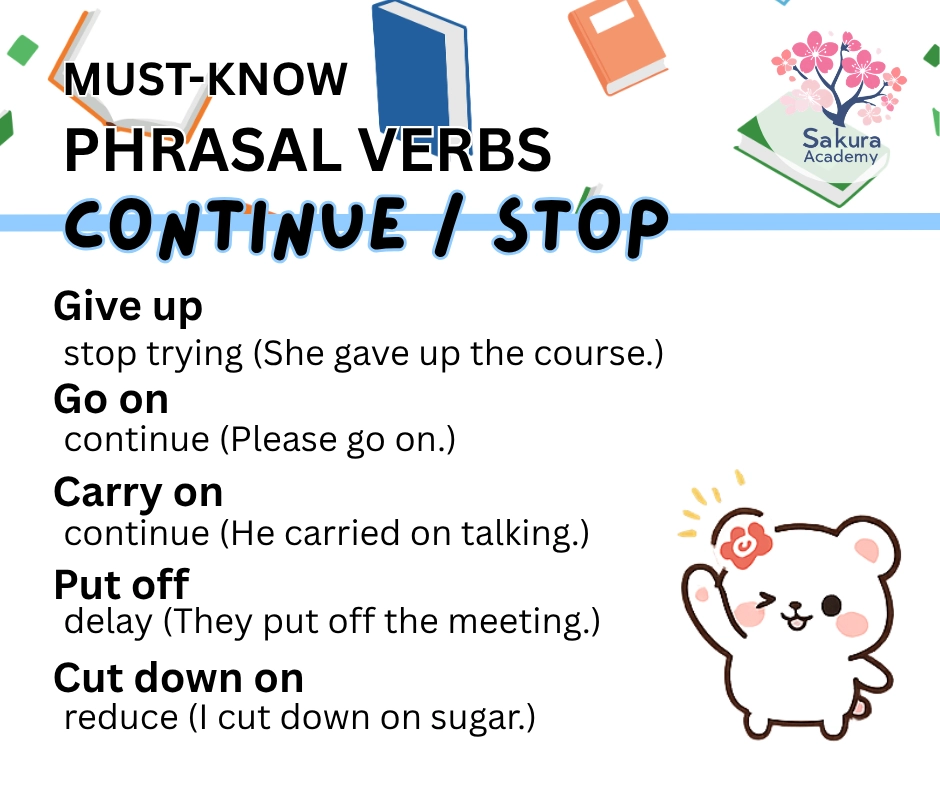 MUST-KNOW
PHRASAL VERBS
CONTINUE / STOP

Sakura Academy

Give up
stop trying (She gave up the course.)

Go on
continue (Please go on.)

Carry on
continue (He carried on talking.)

Put off
delay (They put off the meeting.)

Cut down on
reduce (I cut down on sugar.)